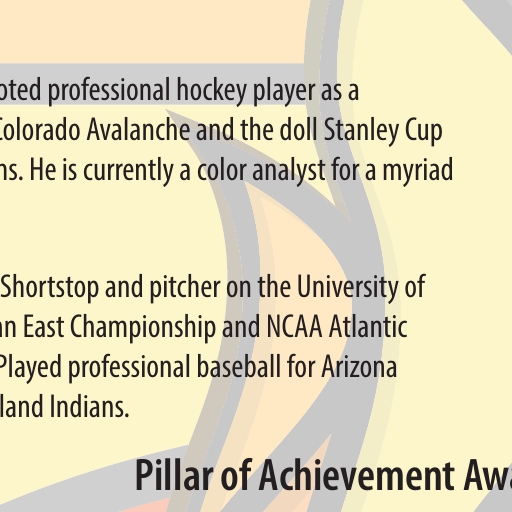 oted professional hockey player as a Colorado Avalanche and the doll Stanley Cup ns. He is currently a color analyst for a myriad

Shortstop and pitcher on the University of an East Championship and NCAA Atlantic Played professional baseball for Arizona land Indians.

Pillar of Achievement Awa